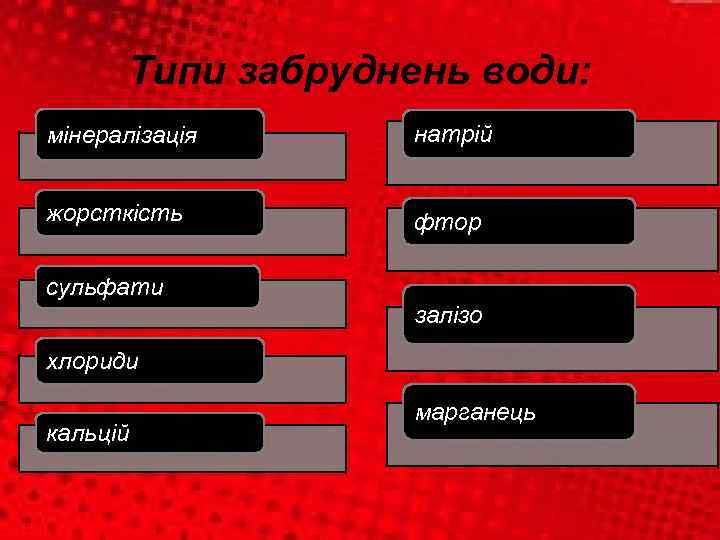 Типи забруднень води:

мінералізація

жорсткість

сульфати

хлориди

кальцій

натрій

фтор

залізо

марганець